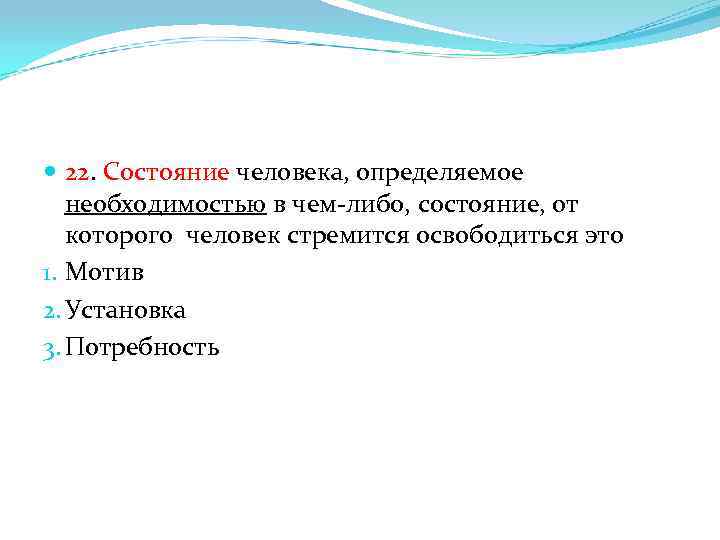 22. Состояние человека, определяемое необходимостью в чем-либо, состояние, от которого человек стремится освободиться это

1. Мотив
2. Установка
3. Потребность